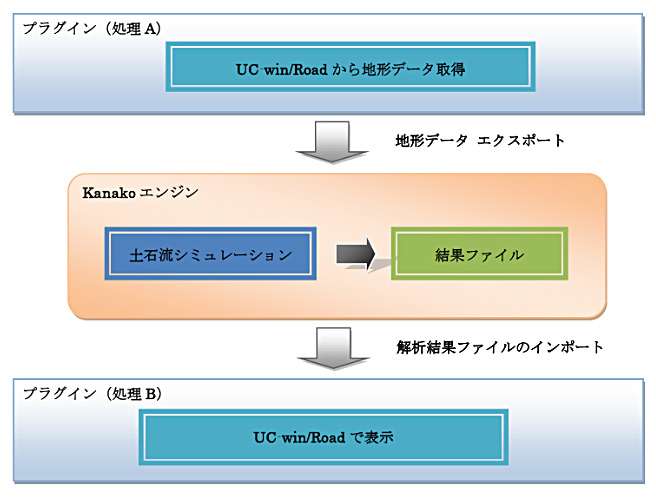 プラグイン（処理 A）

UC-win/Road から地形データ取得

地形データ エクスポート

Kanako エンジン

土石流シミュレーション

結果ファイル

解析結果ファイルのインポート

プラグイン（処理 B）

UC-win/Road で表示